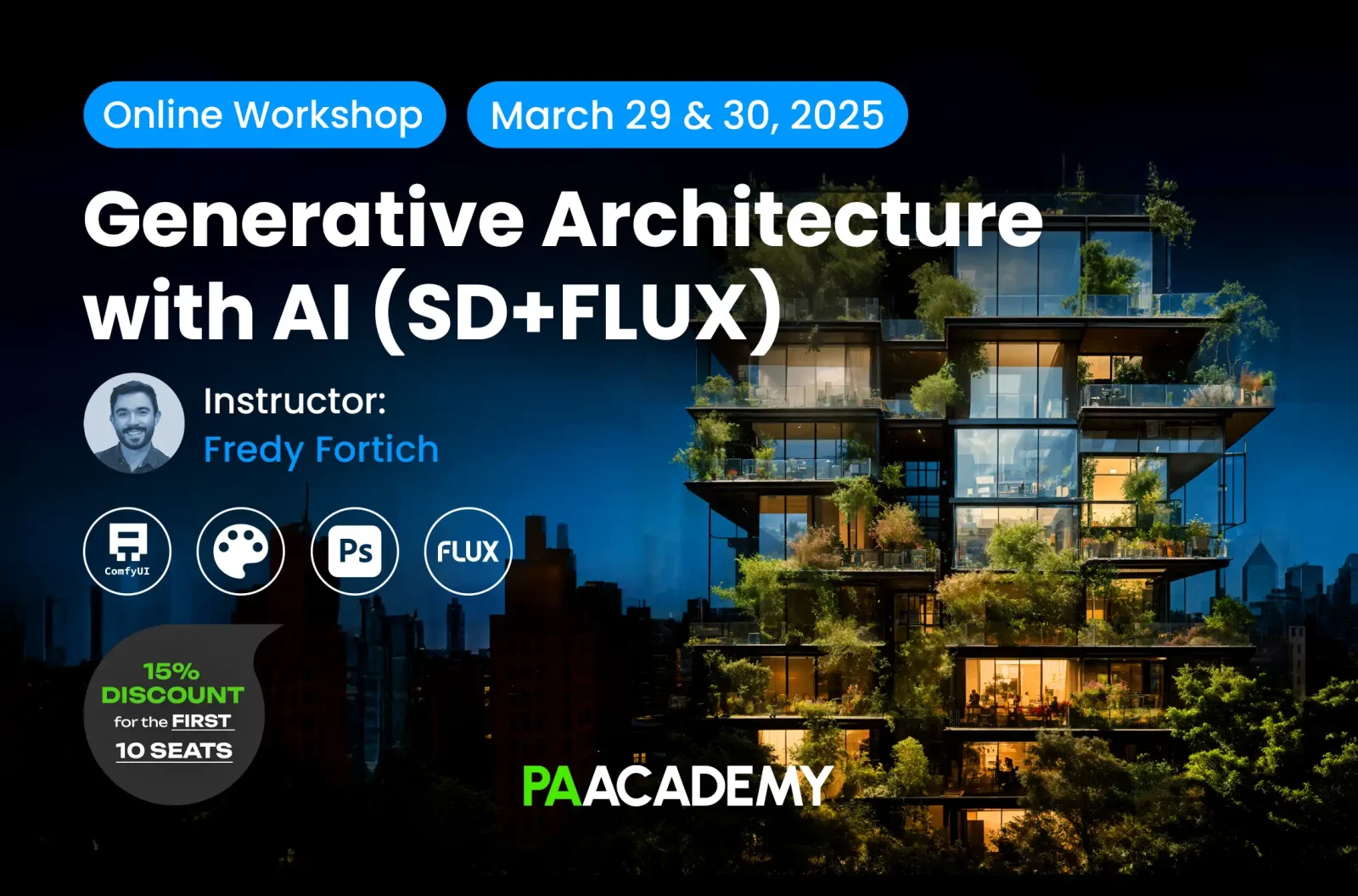 Online Workshop

March 29 & 30, 2025

Generative Architecture with AI (SD+FLUX)

Instructor:
Fredy Fortich

ComfyUI

Ps

FLUX

15% DISCOUNT
for the FIRST
10 SEATS

PAACADEMY